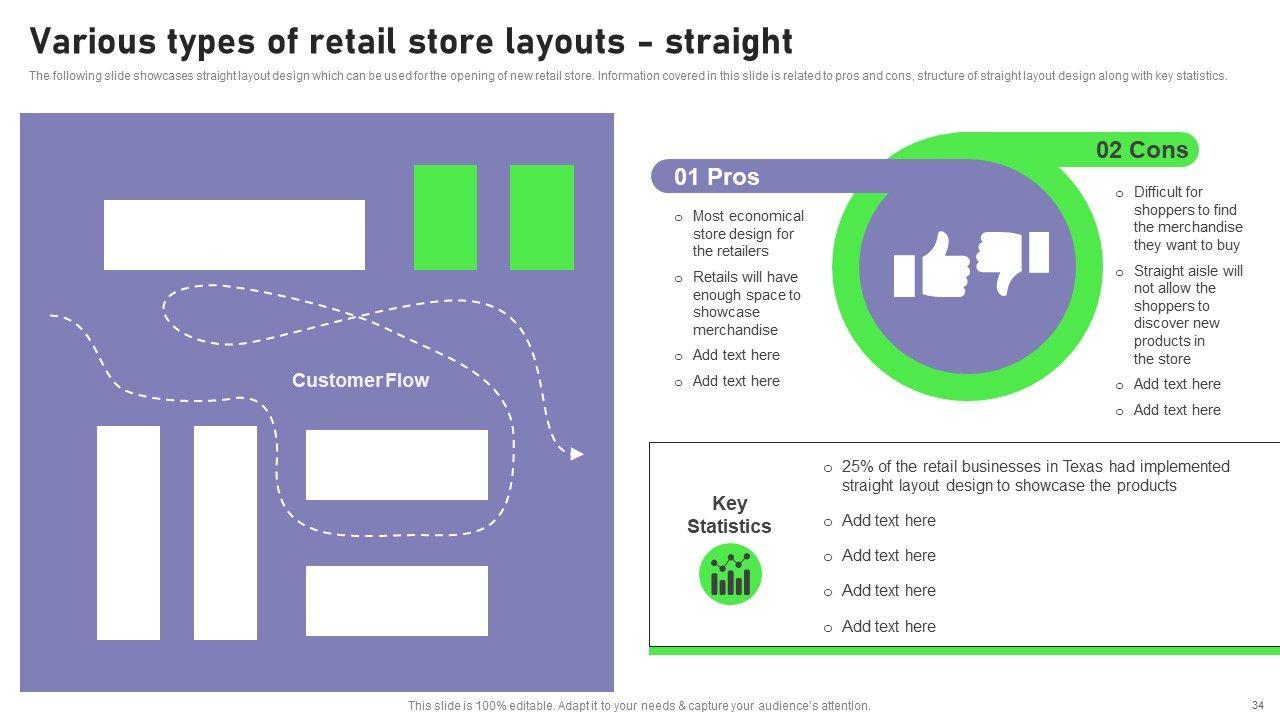 Various types of retail store layouts – straight

The following slide showcases straight layout design which can be used for the opening of new retail store. Information covered in this slide is related to pros and cons, structure of straight layout design along with key statistics.

Customer Flow

01 Pros

o Most economical store design for the retailers
o Retails will have enough space to showcase merchandise
o Add text here
o Add text here

02 Cons

o Difficult for shoppers to find the merchandise they want to buy
o Straight aisle will not allow the shoppers to discover new products in the store
o Add text here
o Add text here

Key Statistics

o 25% of the retail businesses in Texas had implemented straight layout design to showcase the products
o Add text here
o Add text here
o Add text here
o Add text here

This slide is 100% editable. Adapt it to your needs & capture your audience's attention.

34